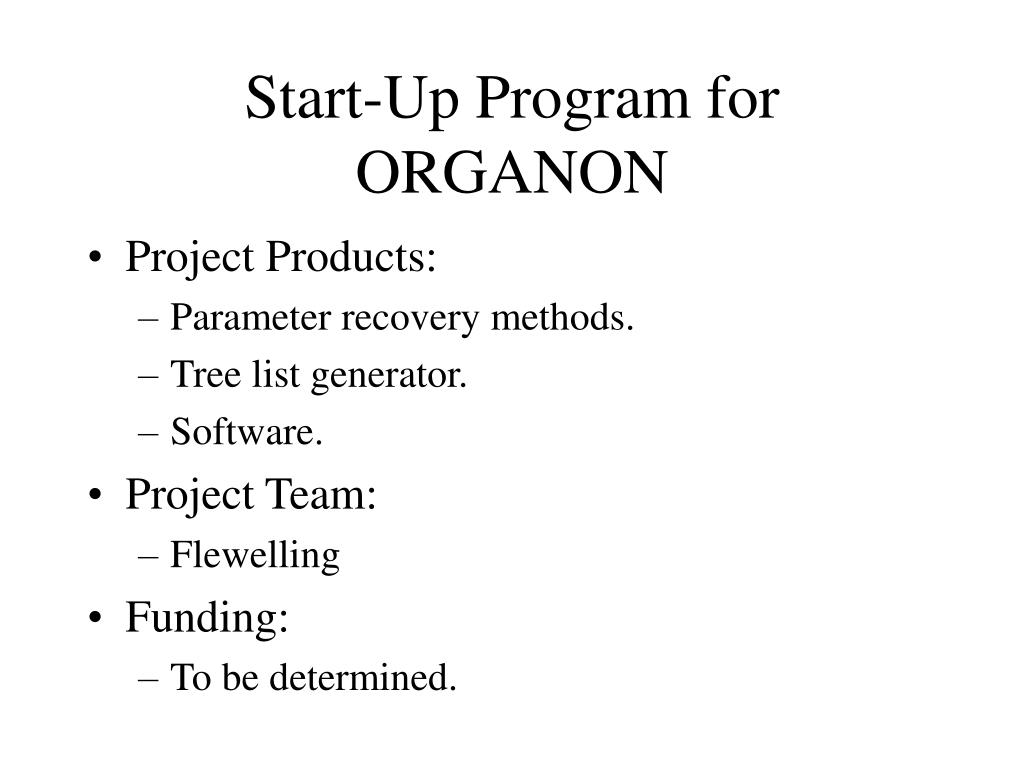 Start-Up Program for ORGANON

• Project Products:
– Parameter recovery methods.
– Tree list generator.
– Software.
• Project Team:
– Flewelling
• Funding:
– To be determined.